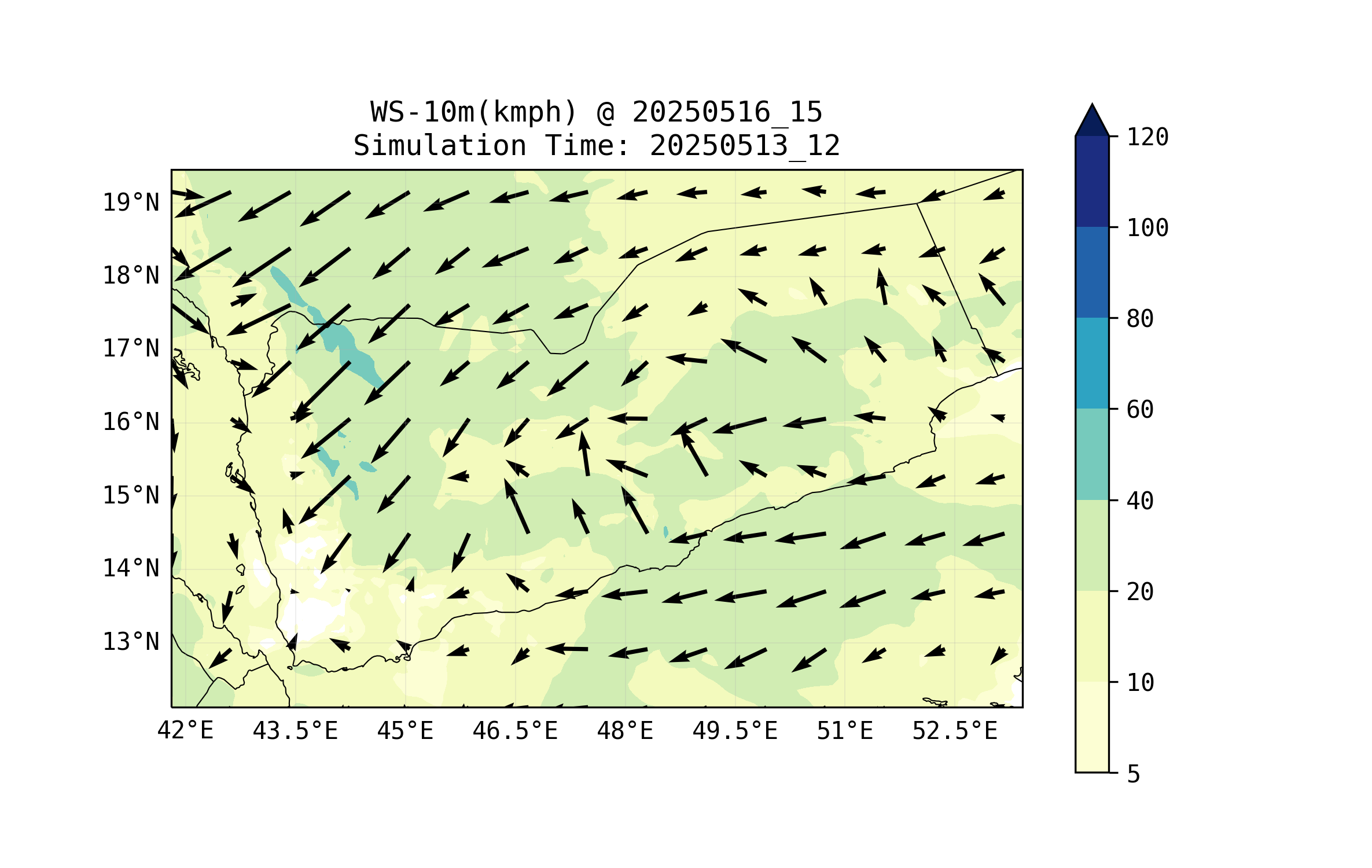 WS-10m(kmph) @ 20250516_15
Simulation Time: 20250513_12

19°N
18°N
17°N
16°N
15°N
14°N
13°N

42°E
43.5°E
45°E
46.5°E
48°E
49.5°E
51°E
52.5°E

120
100
80
60
40
20
10
5